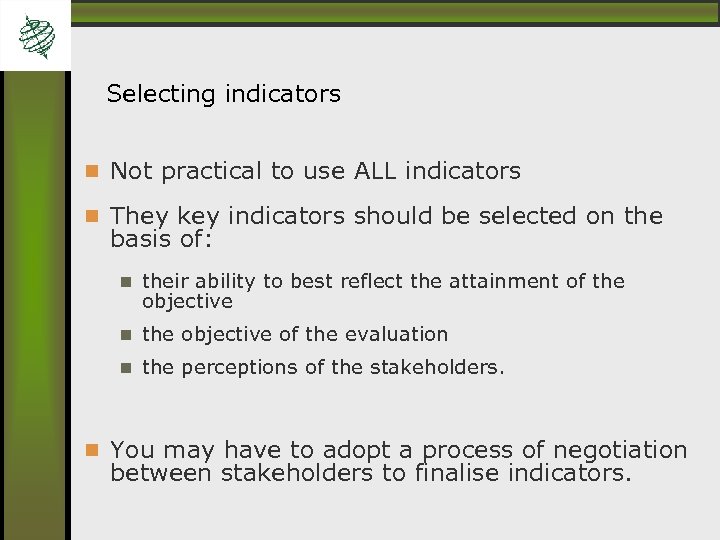 Selecting indicators

Not practical to use ALL indicators

They key indicators should be selected on the basis of:

their ability to best reflect the attainment of the objective

the objective of the evaluation

the perceptions of the stakeholders.

You may have to adopt a process of negotiation between stakeholders to finalise indicators.